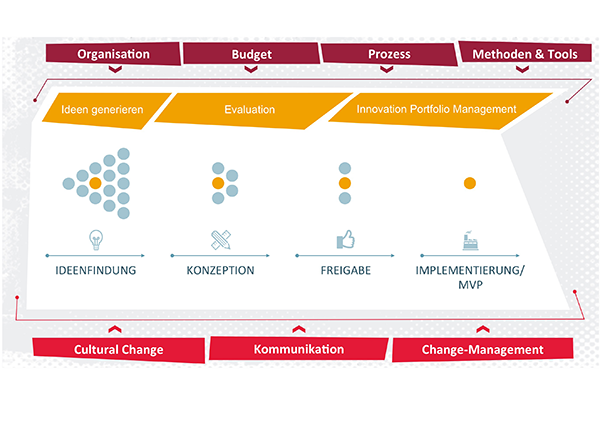 Organisation

Budget

Prozess

Methoden & Tools

Ideen generieren

Evaluation

Innovation Portfolio Management

IDEENFINDUNG

KONZEPTION

FREIGABE

IMPLEMENTIERUNG/ MVP

Cultural Change

Kommunikation

Change-Management